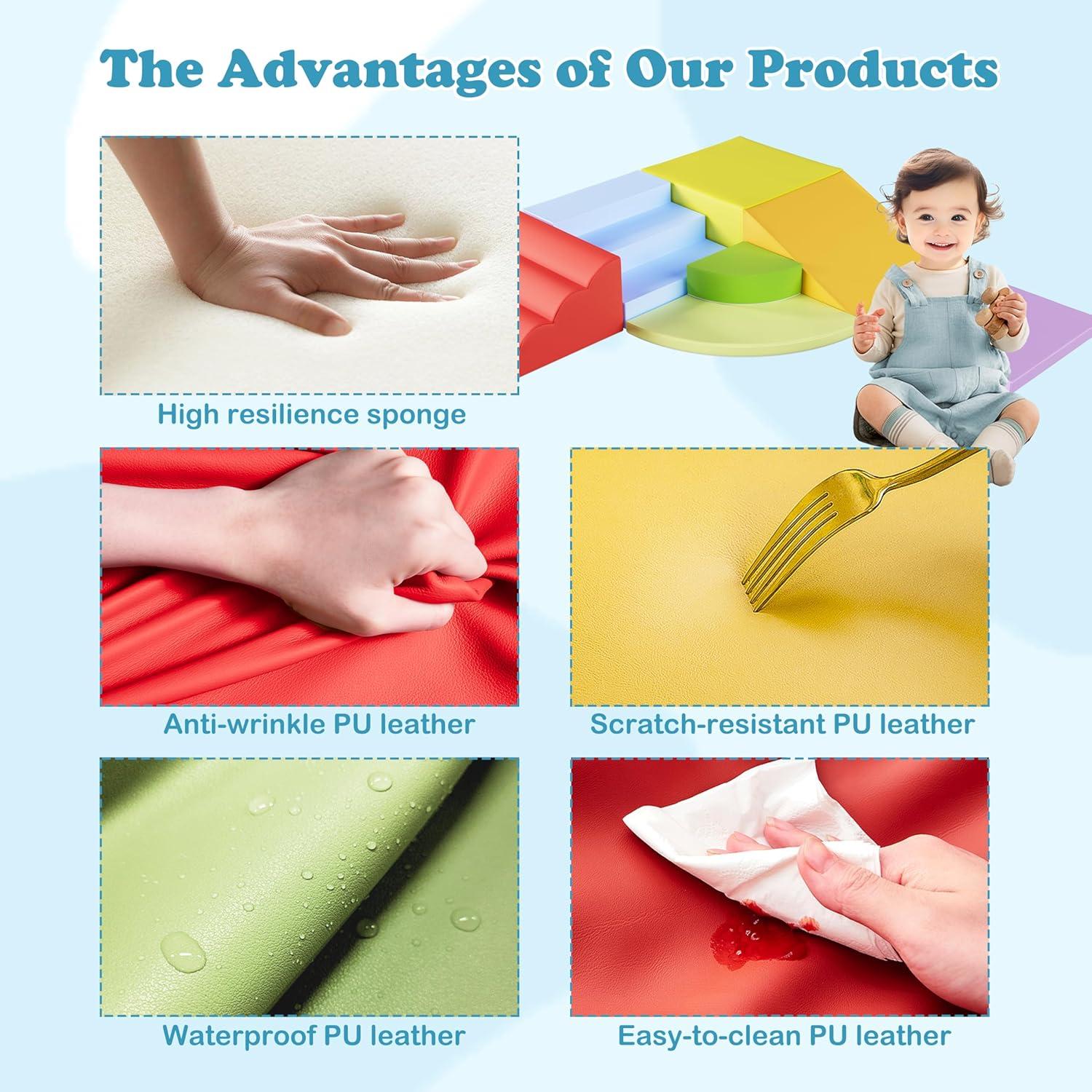 The Advantages of Our Products

High resilience sponge

Anti-wrinkle PU leather

Scratch-resistant PU leather

Waterproof PU leather

Easy-to-clean PU leather